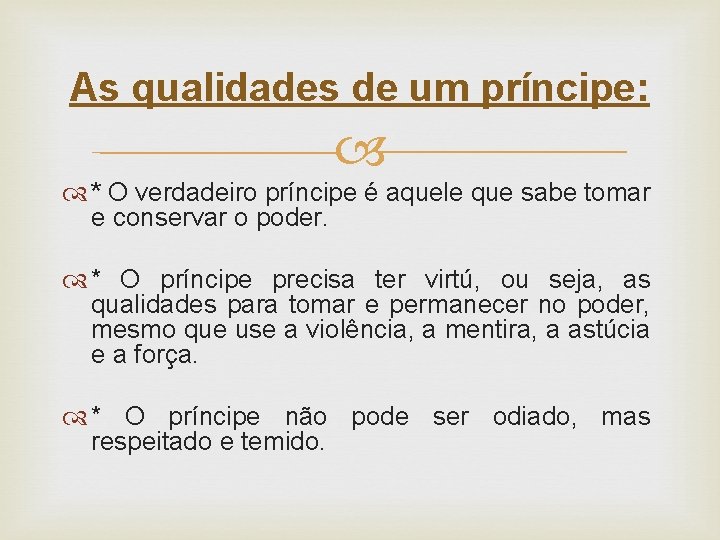 As qualidades de um príncipe:

* O verdadeiro príncipe é aquele que sabe tomar e conservar o poder.

* O príncipe precisa ter virtú, ou seja, as qualidades para tomar e permanecer no poder, mesmo que use a violência, a mentira, a astúcia e a força.

* O príncipe não pode ser odiado, mas respeitado e temido.